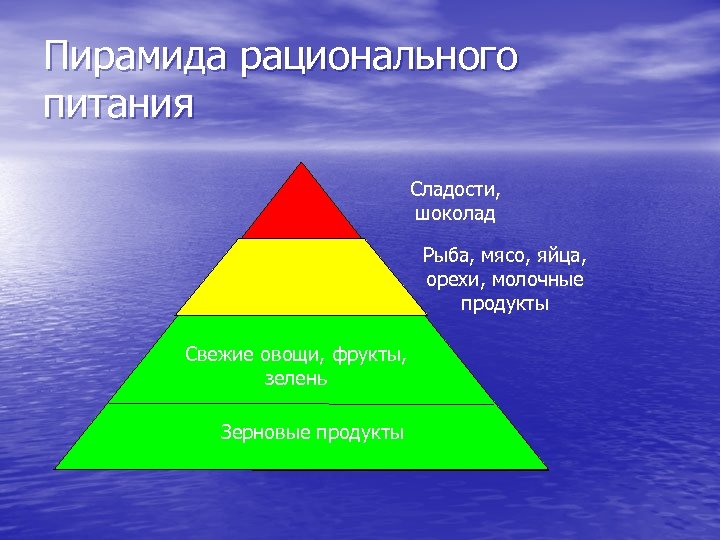 Пирамида рационального питания

Сладости, шоколад

Рыба, мясо, яйца, орехи, молочные продукты

Свежие овощи, фрукты, зелень

Зерновые продукты